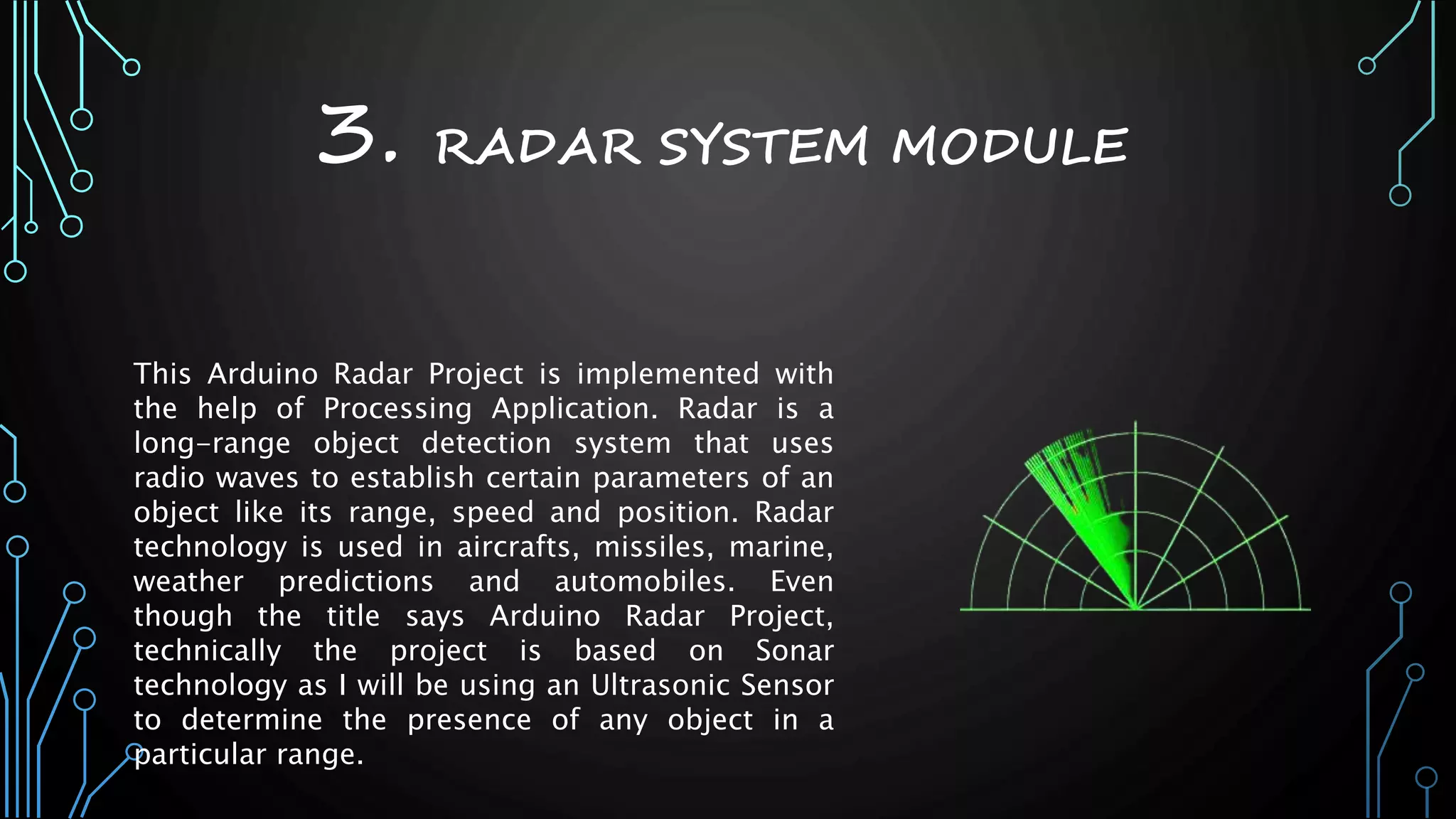 3. RADAR SYSTEM MODULE

This Arduino Radar Project is implemented with the help of Processing Application. Radar is a long-range object detection system that uses radio waves to establish certain parameters of an object like its range, speed and position. Radar technology is used in aircrafts, missiles, marine, weather predictions and automobiles. Even though the title says Arduino Radar Project, technically the project is based on Sonar technology as I will be using an Ultrasonic Sensor to determine the presence of any object in a particular range.